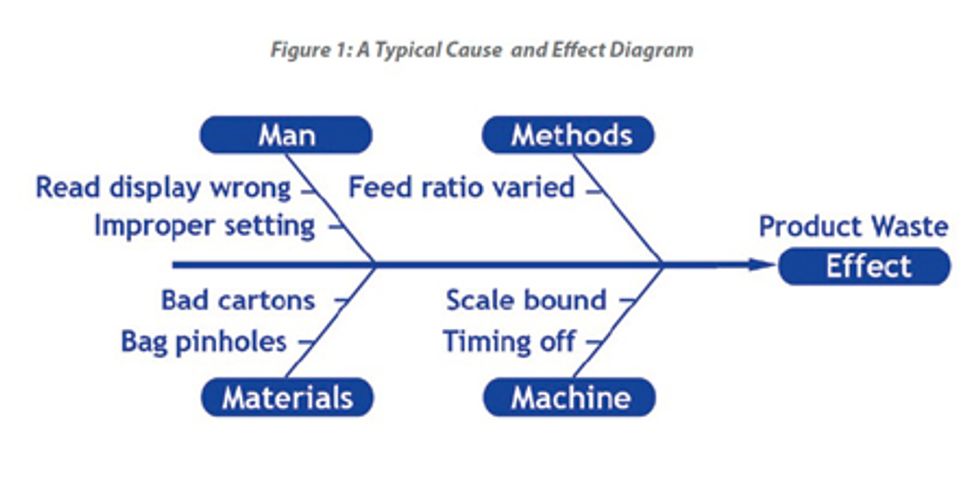 Figure 1: A Typical Cause and Effect Diagram

Man

Read display wrong

Improper setting

Methods

Feed ratio varied

Product Waste

Effect

Bad cartons

Bag pinholes

Materials

Scale bound

Timing off

Machine